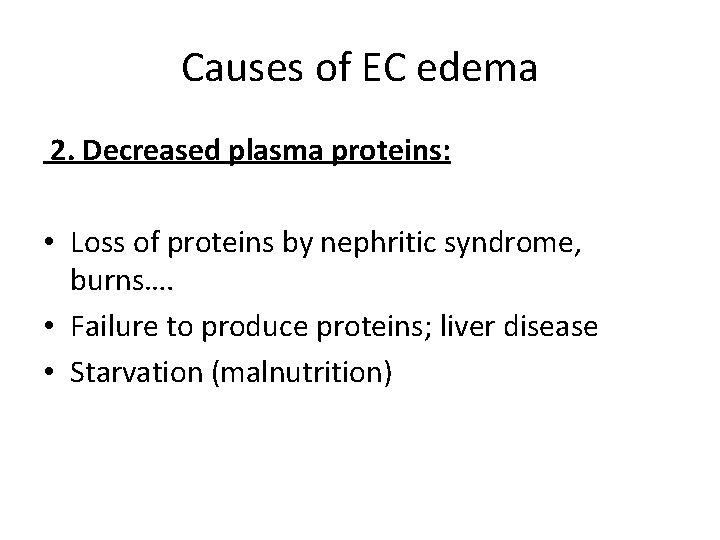 Causes of EC edema

2. Decreased plasma proteins:

• Loss of proteins by nephritic syndrome, burns….
• Failure to produce proteins; liver disease
• Starvation (malnutrition)